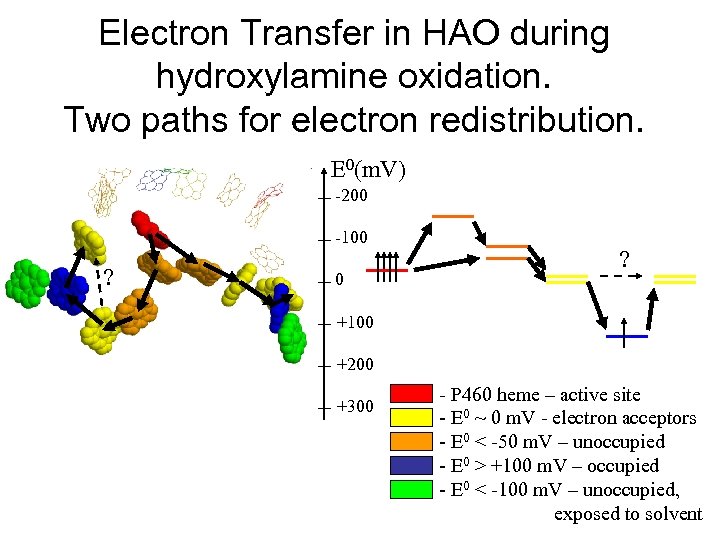 Electron Transfer in HAO during hydroxylamine oxidation.
Two paths for electron redistribution.

?

$E^0$(mV)
-200
-100
0
+100
+200
+300

?

- P460 heme – active site
- $E^0$ ~ 0 mV - electron acceptors
- $E^0$ < -50 mV – unoccupied
- $E^0$ > +100 mV – occupied
- $E^0$ < -100 mV – unoccupied, exposed to solvent